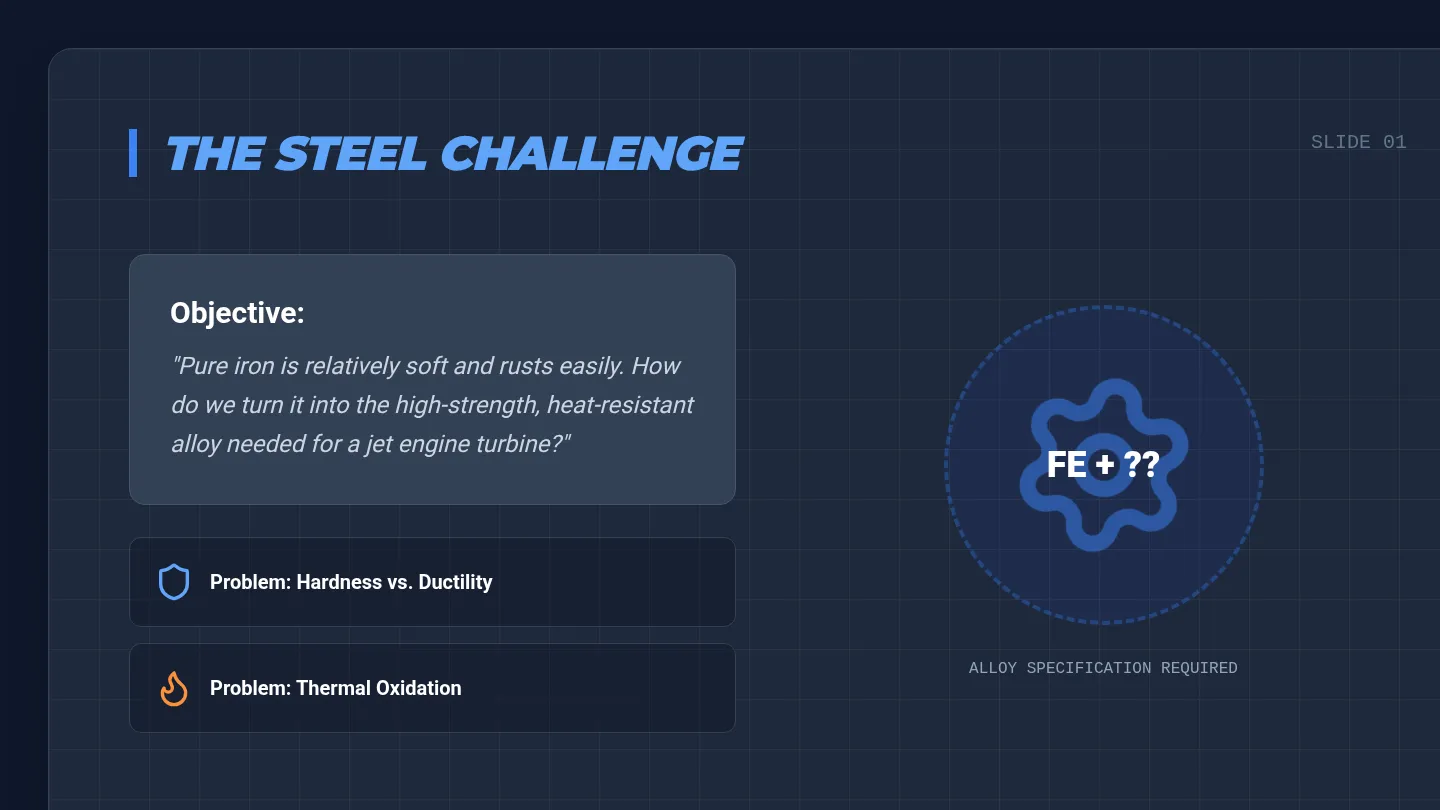 THE STEEL CHALLENGE

SLIDE 01

Objective:

"Pure iron is relatively soft and rusts easily. How do we turn it into the high-strength, heat-resistant alloy needed for a jet engine turbine?"

Problem: Hardness vs. Ductility

Problem: Thermal Oxidation

FE + ??

ALLOY SPECIFICATION REQUIRED